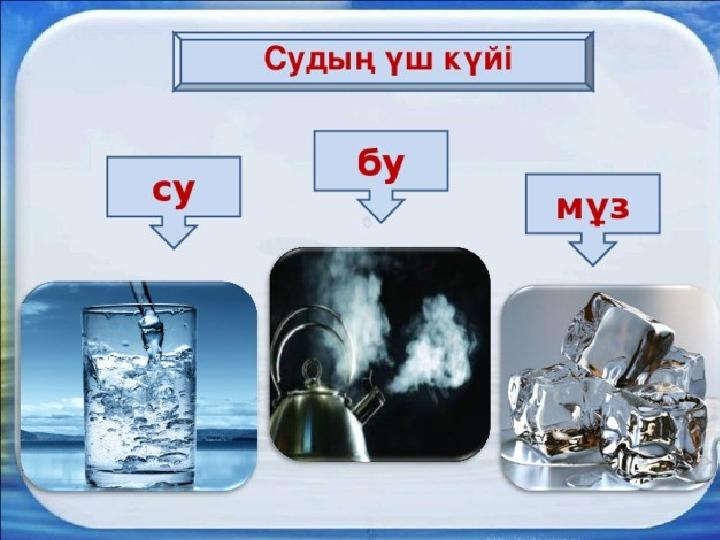 Судың үш күйі

су

бу

мұз